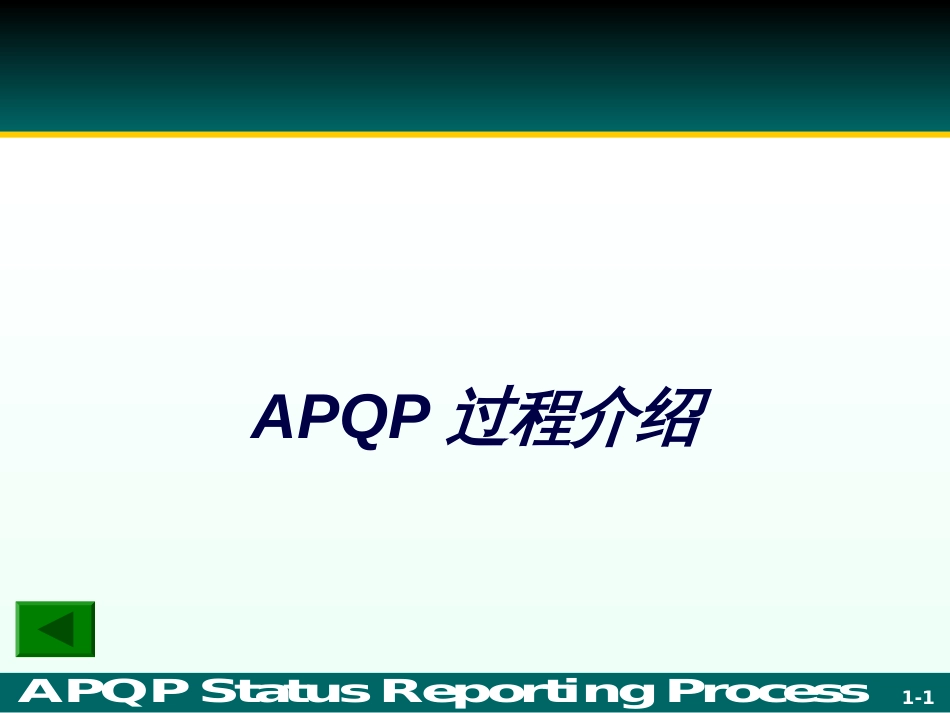 APQP 过程介绍

APQP Status Reporting Process

1-1